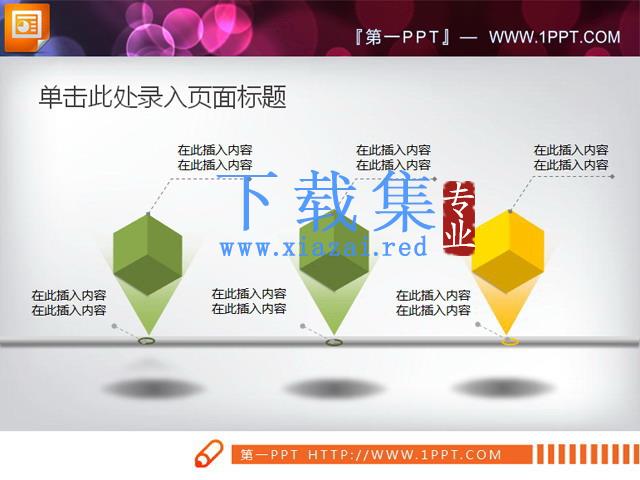 『第一PPT』— WWW.1PPT.COM

单击此处录入页面标题

在此插入内容
在此插入内容

在此插入内容
在此插入内容

在此插入内容
在此插入内容

下载集 专业
www.xiazai.red

在此插入内容
在此插入内容

在此插入内容
在此插入内容

在此插入内容
在此插入内容

第一PPT HTTP://WWW.1PPT.COM